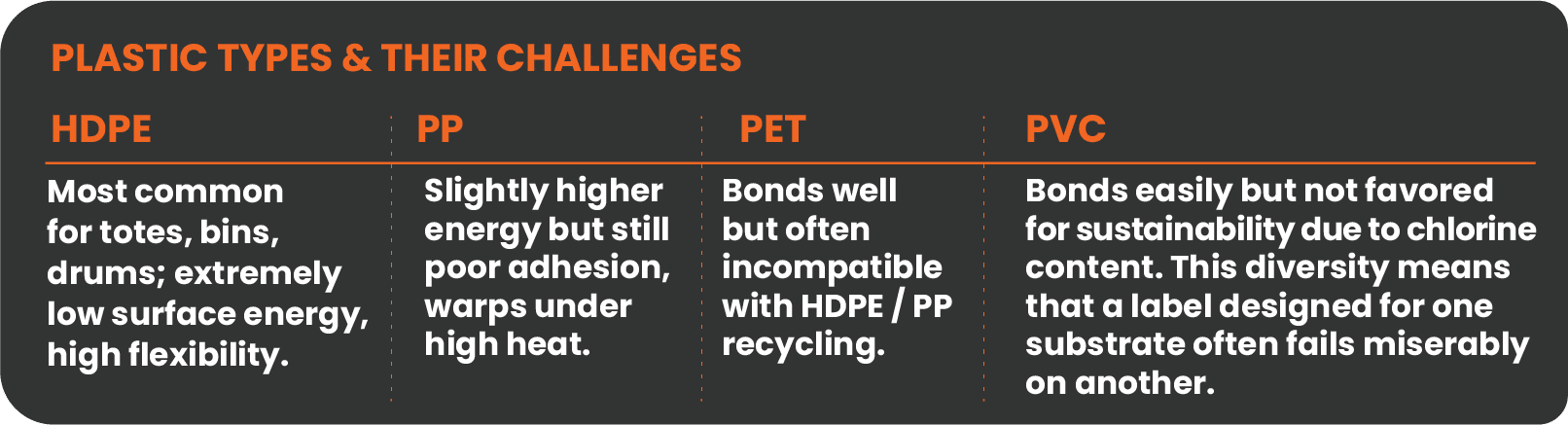 PLASTIC TYPES & THEIR CHALLENGES

| HDPE | PP | PET | PVC |
|---|---|---|---|
| Most common for totes, bins, drums; extremely low surface energy, high flexibility. | Slightly higher energy but still poor adhesion, warps under high heat. | Bonds well but often incompatible with HDPE / PP recycling. | Bonds easily but not favored for sustainability due to chlorine content. This diversity means that a label designed for one substrate often fails miserably on another. |